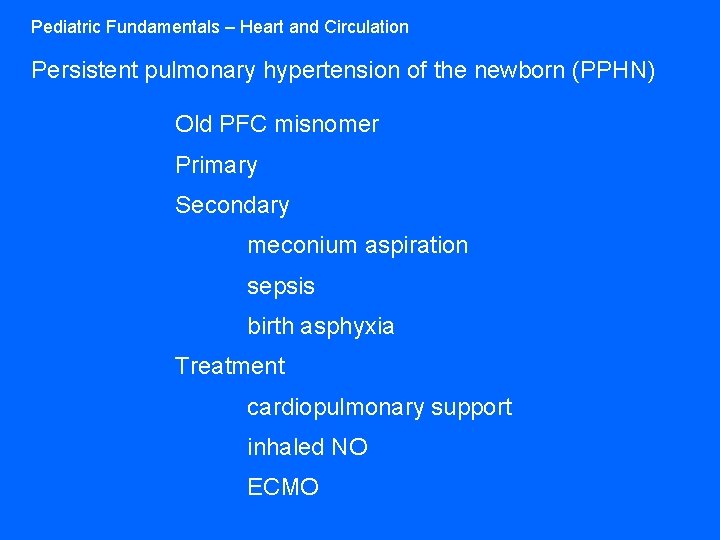 Pediatric Fundamentals – Heart and Circulation

Persistent pulmonary hypertension of the newborn (PPHN)

Old PFC misnomer

Primary

Secondary

meconium aspiration

sepsis

birth asphyxia

Treatment

cardiopulmonary support

inhaled NO

ECMO